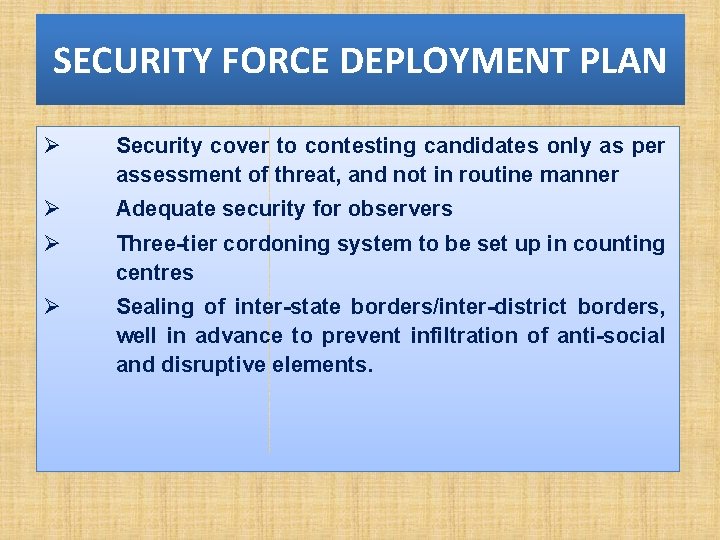 SECURITY FORCE DEPLOYMENT PLAN

➢ Security cover to contesting candidates only as per assessment of threat, and not in routine manner

➢ Adequate security for observers

➢ Three-tier cordoning system to be set up in counting centres

➢ Sealing of inter-state borders/inter-district borders, well in advance to prevent infiltration of anti-social and disruptive elements.